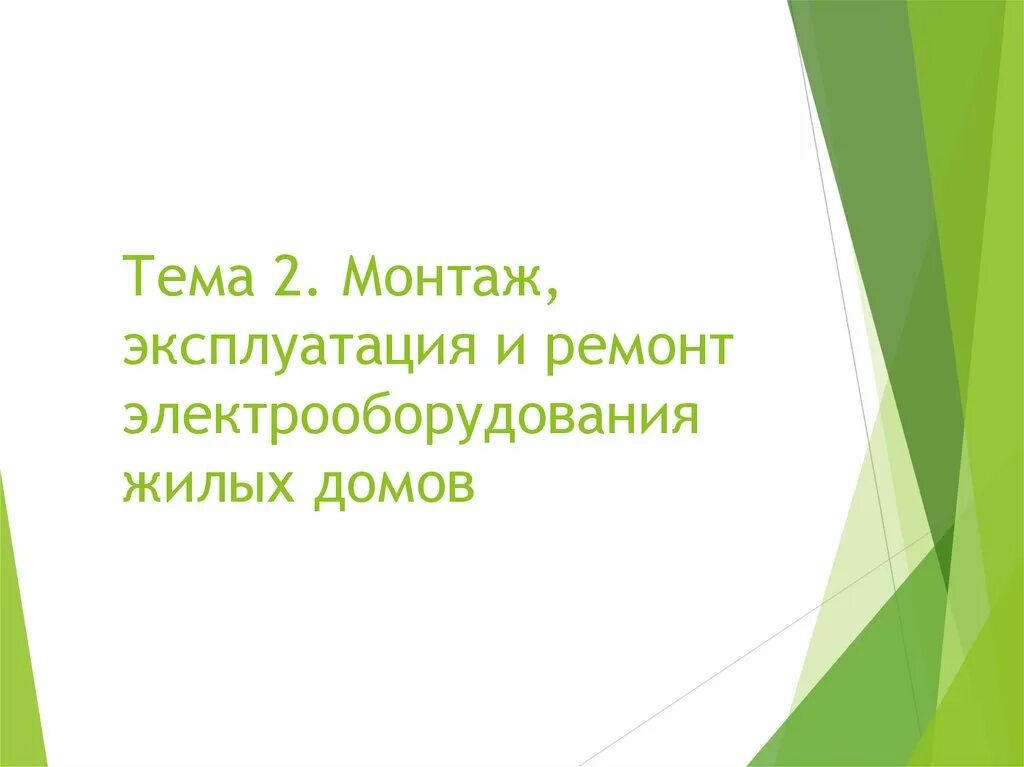 Тема 2. Монтаж, эксплуатация и ремонт электрооборудования жилых домов